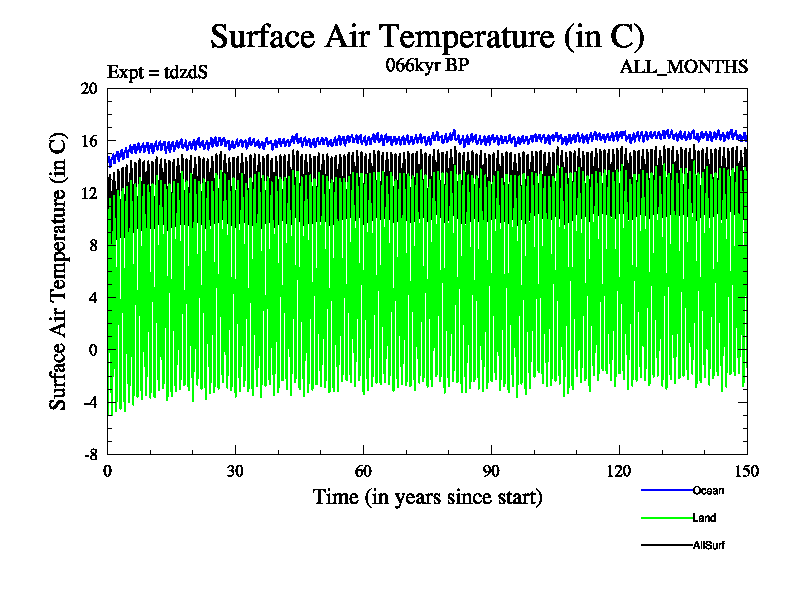 Surface Air Temperature (in C)

Expt = tdzdS

066kyr BP

ALL_MONTHS

Surface Air Temperature (in C)

20
16
12
8
4
0
-4
-8

0
30
60
90
120
150

Time (in years since start)

Ocean

Land

AllSurf